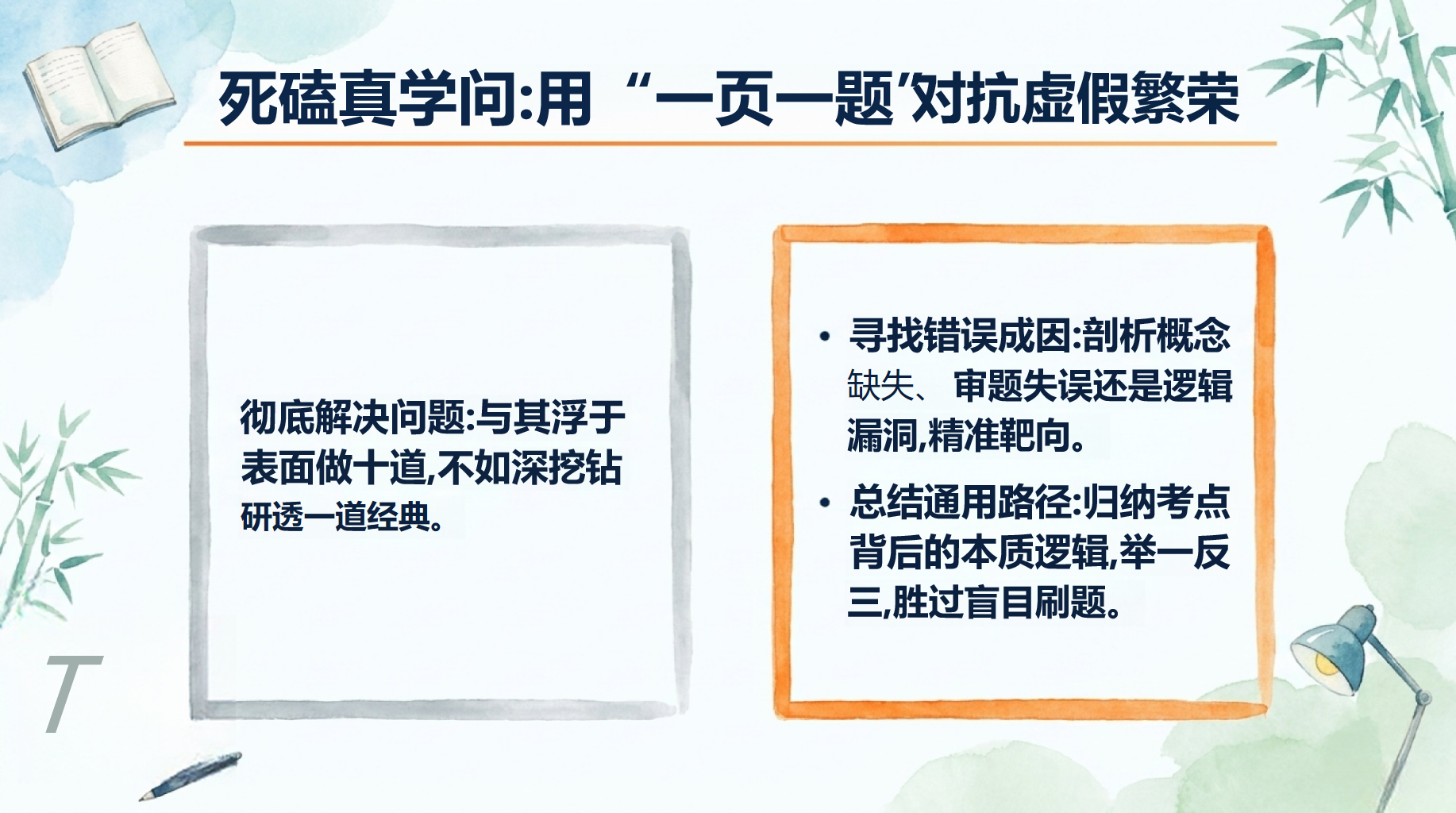 死磕真学问:用“一页一题’对抗虚假繁荣

彻底解决问题:与其浮于表面做十道,不如深挖钻研透一道经典。

• 寻找错误成因:剖析概念缺失、审题失误还是逻辑漏洞,精准靶向。

• 总结通用路径:归纳考点背后的本质逻辑,举一反三,胜过盲目刷题。

T